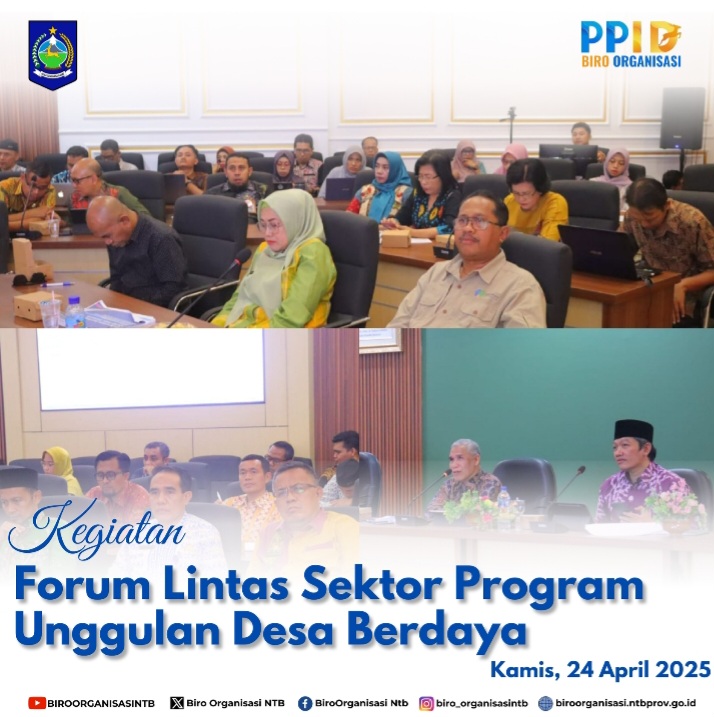 PPID
BIRO ORGANISASI

Kegiatan

Forum Lintas Sektor Program Unggulan Desa Berdaya

Kamis, 24 April 2025

BIROORGANISASINTB Biro Organisasi NTB BiroOrganisasi Ntb biro_organisasintb biroorganisasi.ntbprov.go.id